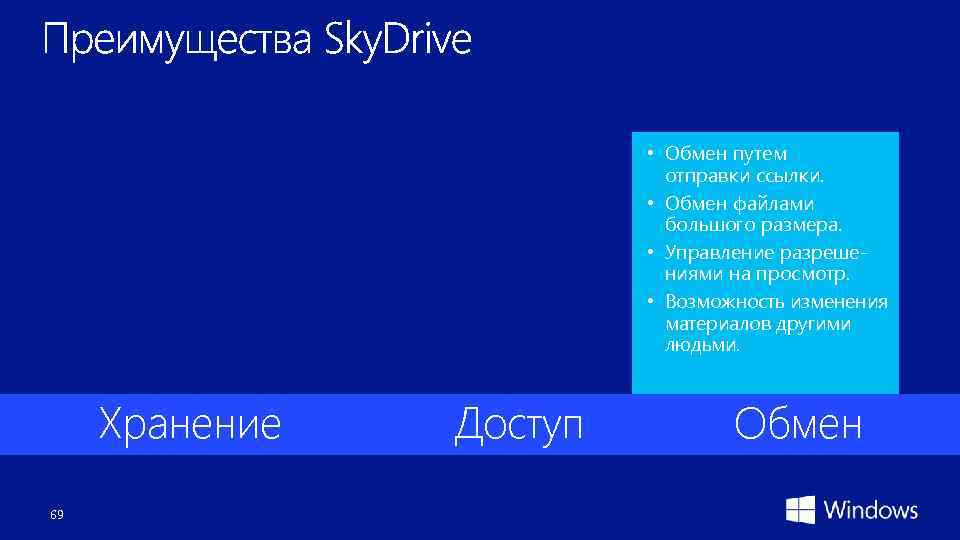 Преимущества SkyDrive

• Обмен путем отправки ссылки.
• Обмен файлами большого размера.
• Управление разрешениями на просмотр.
• Возможность изменения материалов другими людьми.

Хранение Доступ Обмен

69

Windows